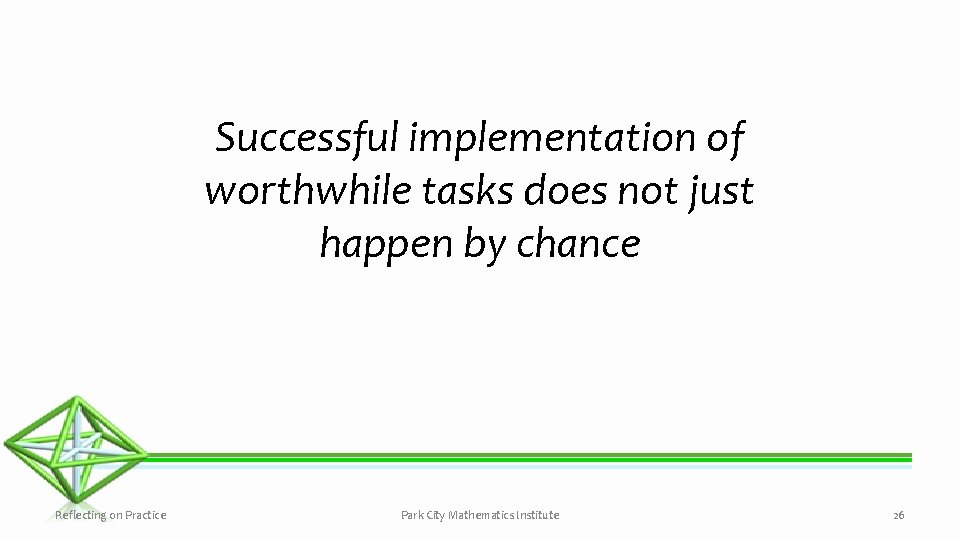 Successful implementation of worthwhile tasks does not just happen by chance

Reflecting on Practice

Park City Mathematics Institute

26